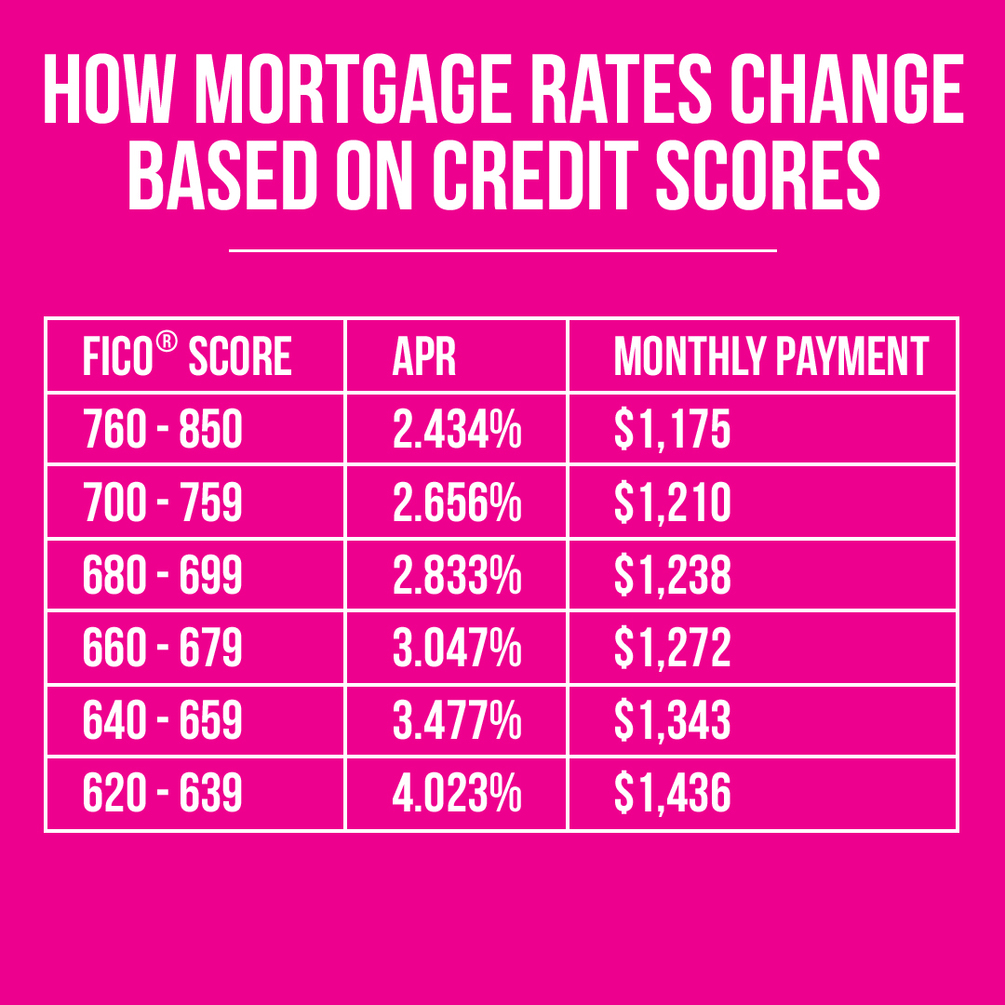 HOW MORTGAGE RATES CHANGE BASED ON CREDIT SCORES

| FICO® SCORE | APR | MONTHLY PAYMENT |
|---|---|---|
| 760 - 850 | 2.434% | $1,175 |
| 700 - 759 | 2.656% | $1,210 |
| 680 - 699 | 2.833% | $1,238 |
| 660 - 679 | 3.047% | $1,272 |
| 640 - 659 | 3.477% | $1,343 |
| 620 - 639 | 4.023% | $1,436 |